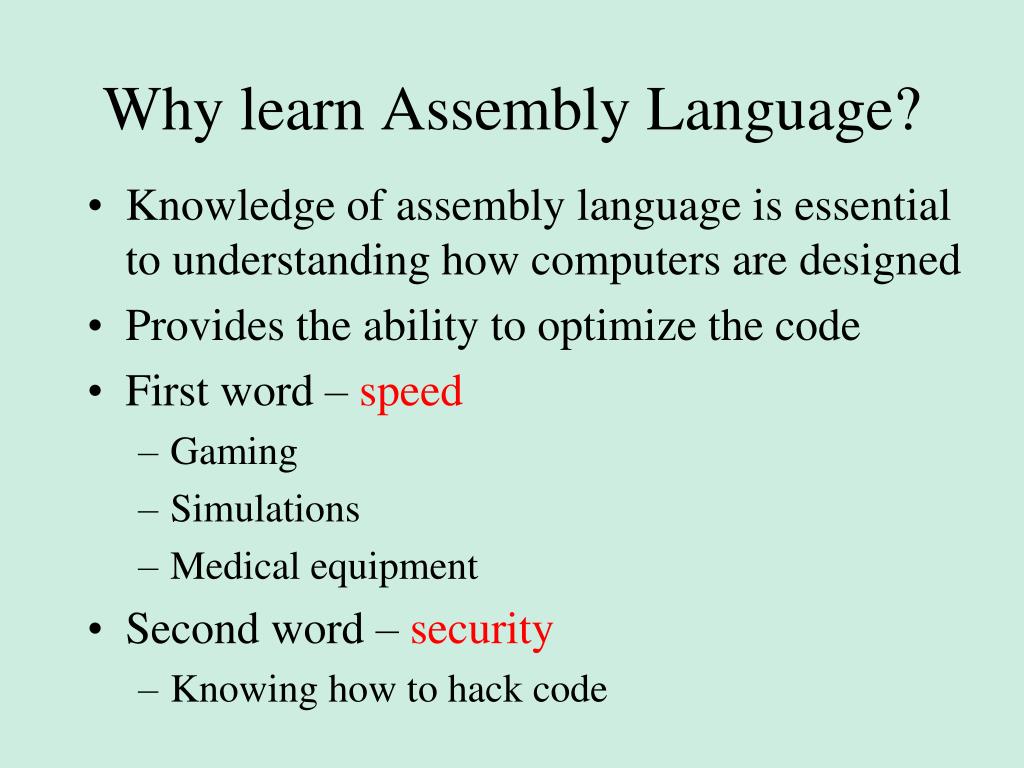 Why learn Assembly Language?

• Knowledge of assembly language is essential to understanding how computers are designed
• Provides the ability to optimize the code
• First word – speed
– Gaming
– Simulations
– Medical equipment
• Second word – security
– Knowing how to hack code